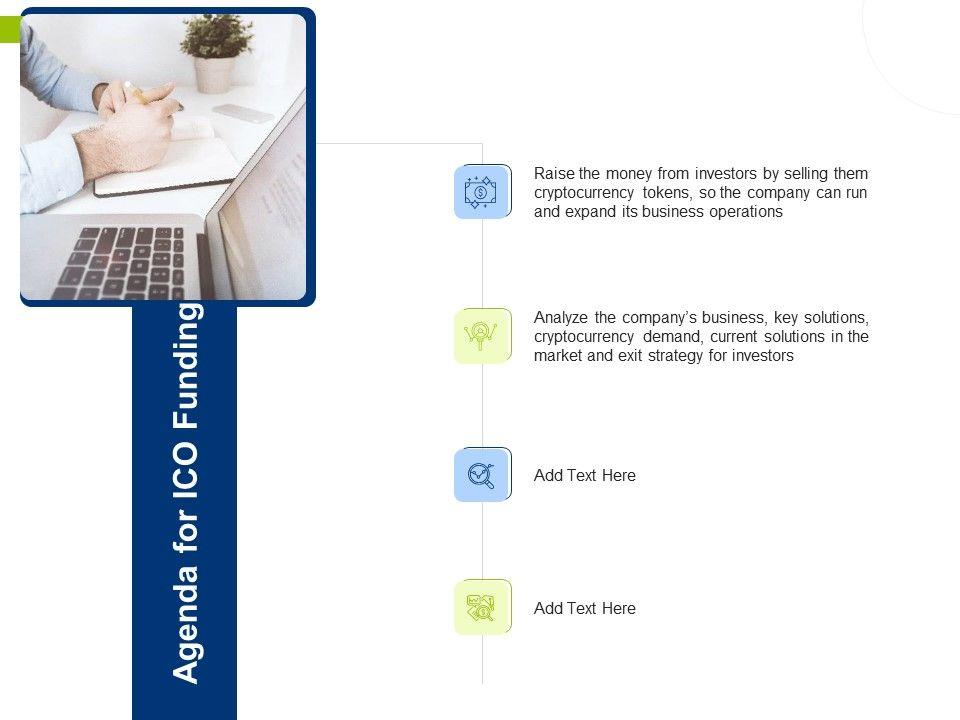 Agenda for ICO Funding

Raise the money from investors by selling them cryptocurrency tokens, so the company can run and expand its business operations

Analyze the company's business, key solutions, cryptocurrency demand, current solutions in the market and exit strategy for investors

Add Text Here

Add Text Here